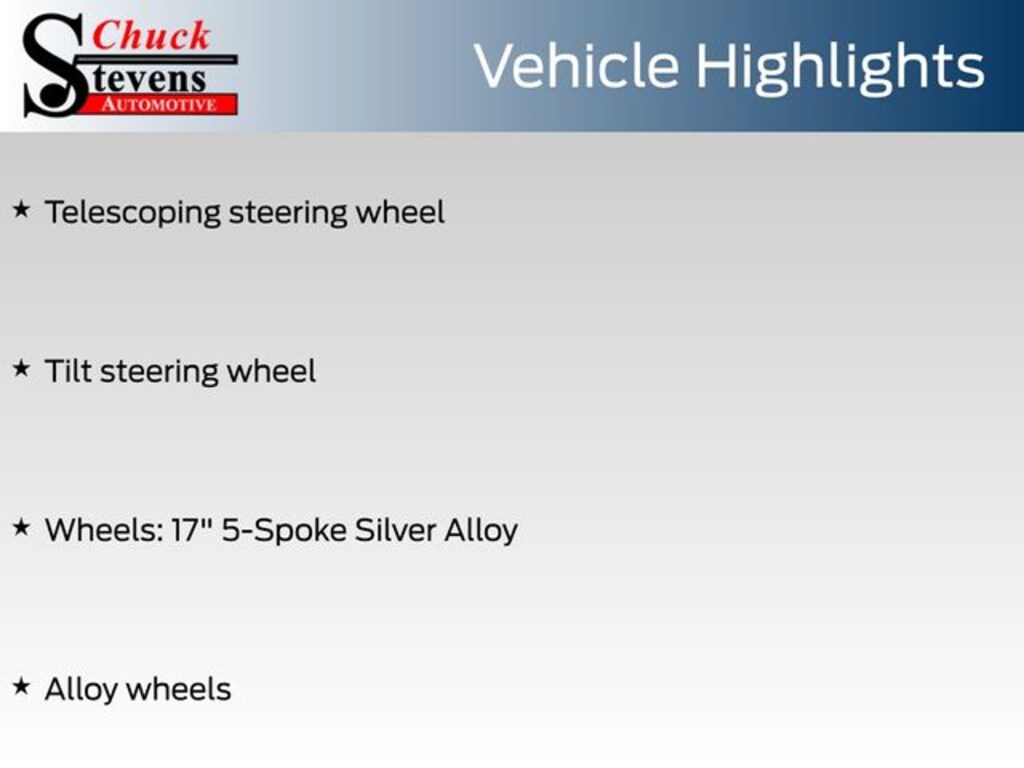 Chuck Stevens AUTOMOTIVE

Vehicle Highlights

★ Telescoping steering wheel

★ Tilt steering wheel

★ Wheels: 17" 5-Spoke Silver Alloy

★ Alloy wheels